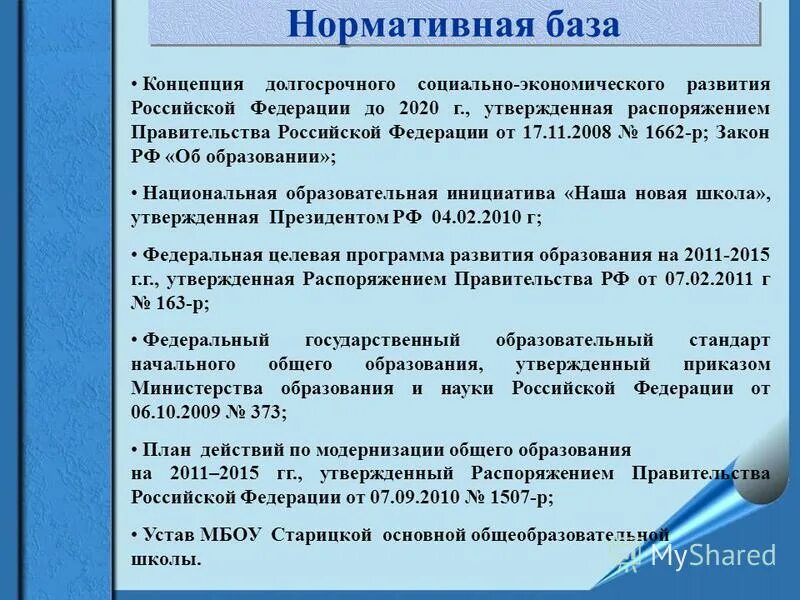 Нормативная база

• Концепция долгосрочного социально-экономического развития Российской Федерации до 2020 г., утвержденная распоряжением Правительства Российской Федерации от 17.11.2008 № 1662-р; Закон РФ «Об образовании»;

• Национальная образовательная инициатива «Наша новая школа», утвержденная Президентом РФ 04.02.2010 г;

• Федеральная целевая программа развития образования на 2011-2015 г.г., утвержденная Распоряжением Правительства РФ от 07.02.2011 г № 163-р;

• Федеральный государственный образовательный стандарт начального общего образования, утвержденный приказом Министерства образования и науки Российской Федерации от 06.10.2009 № 373;

• План действий по модернизации общего образования на 2011–2015 гг., утвержденный Распоряжением Правительства Российской Федерации от 07.09.2010 № 1507-р;

• Устав МБОУ Старицкой основной общеобразовательной школы.

MyShared